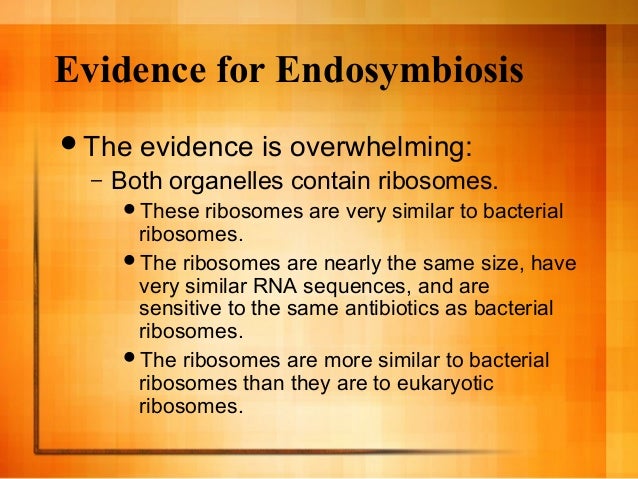 Evidence for Endosymbiosis

• The evidence is overwhelming:

– Both organelles contain ribosomes.

• These ribosomes are very similar to bacterial ribosomes.

• The ribosomes are nearly the same size, have very similar RNA sequences, and are sensitive to the same antibiotics as bacterial ribosomes.

• The ribosomes are more similar to bacterial ribosomes than they are to eukaryotic ribosomes.